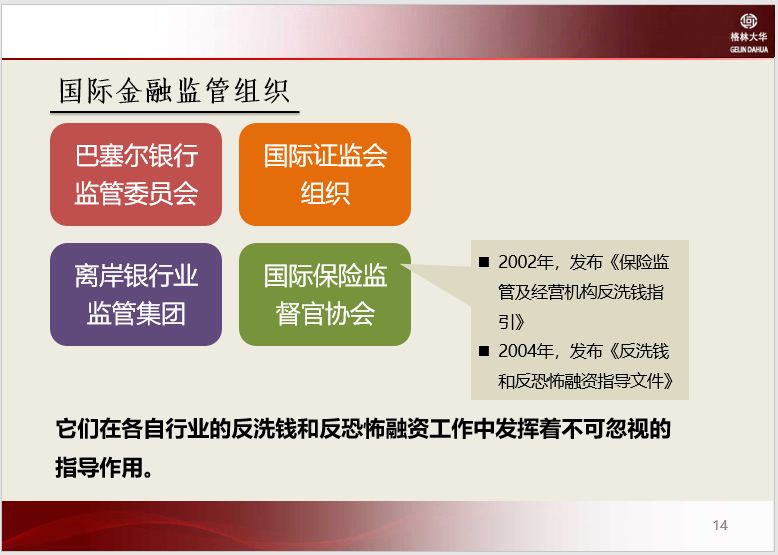 格林大华
GELIN DAHUA

国际金融监管组织

巴塞尔银行监管委员会

国际证监会组织

离岸银行业监管集团

国际保险监督官协会

■ 2002年，发布《保险监管及经营机构反洗钱指引》

■ 2004年，发布《反洗钱和反恐怖融资指导文件》

它们在各自行业的反洗钱和反恐怖融资工作中发挥着不可忽视的指导作用。

14